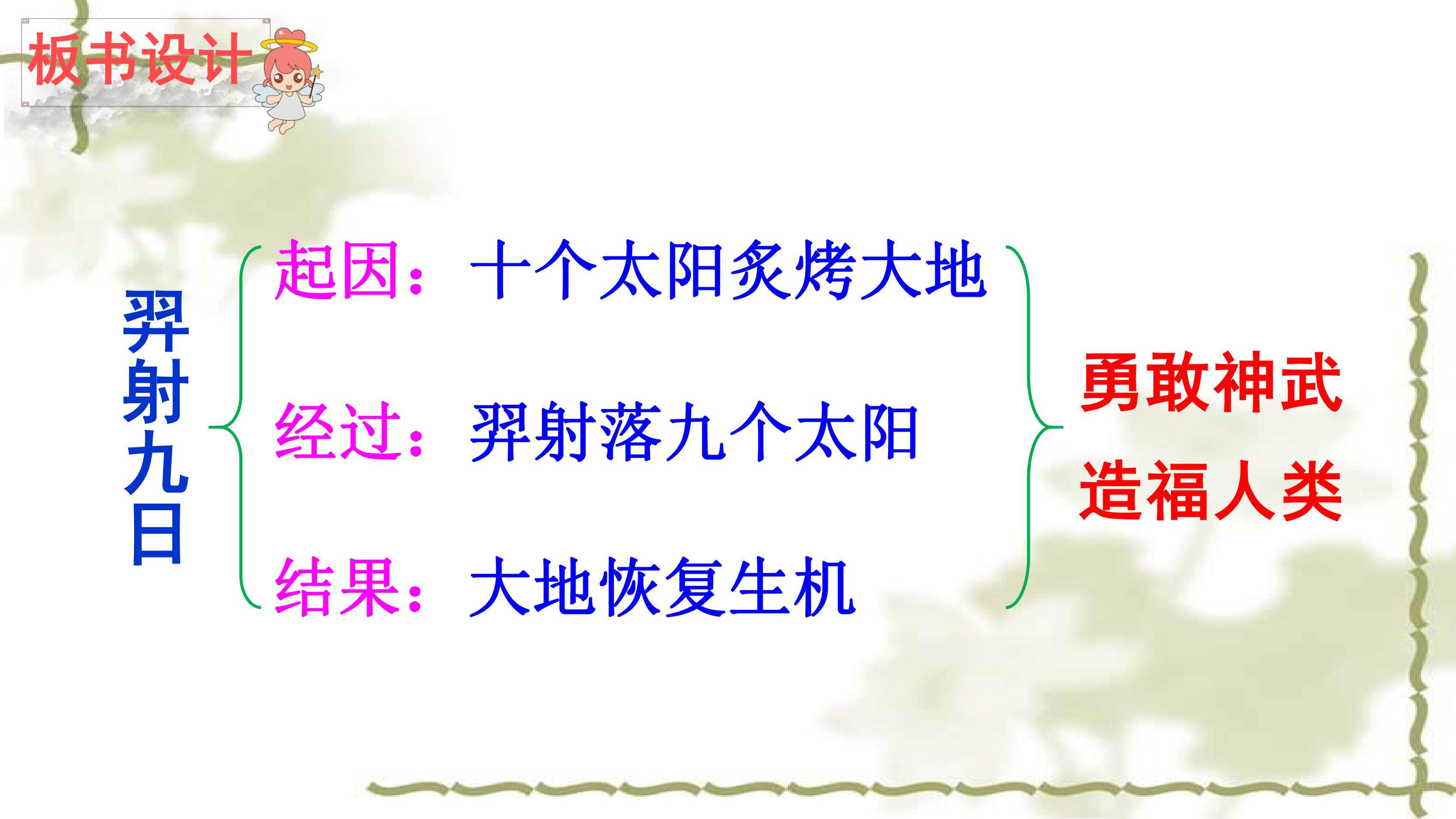 板书设计

羿射九日

起因：十个太阳炙烤大地

经过：羿射落九个太阳

结果：大地恢复生机

勇敢神武
造福人类